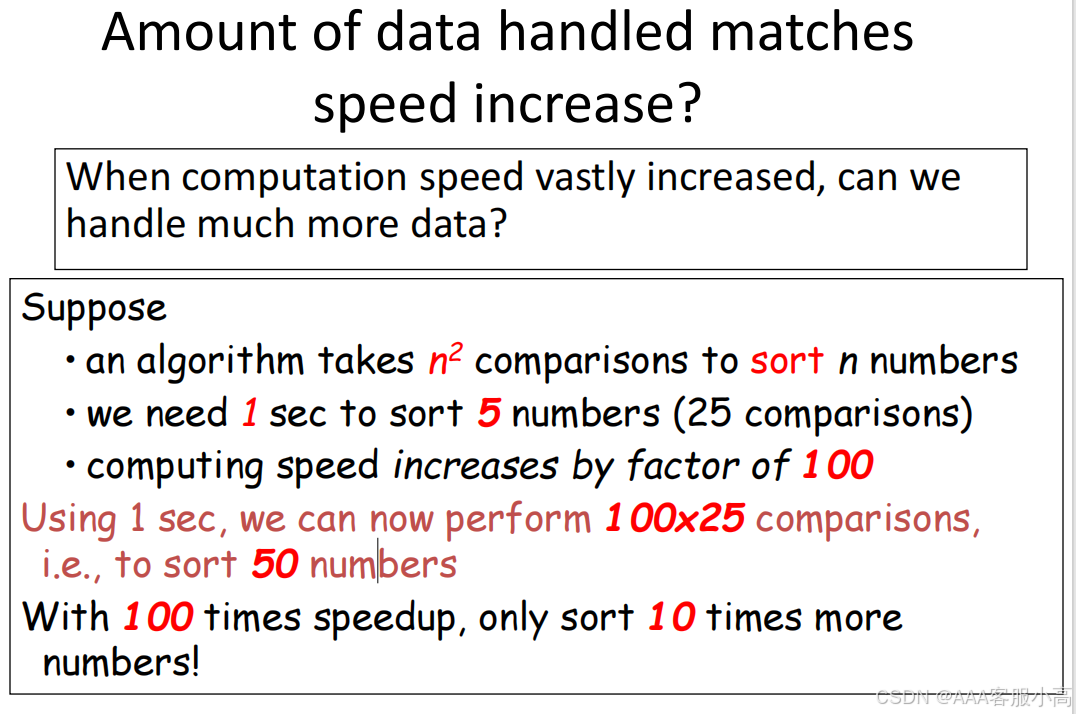 Amount of data handled matches speed increase?

When computation speed vastly increased, can we handle much more data?

Suppose

• an algorithm takes $n^2$ comparisons to sort $n$ numbers

• we need 1 sec to sort 5 numbers (25 comparisons)

• computing speed increases by factor of 100

Using 1 sec, we can now perform 100x25 comparisons, i.e., to sort 50 numbers

With 100 times speedup, only sort 10 times more numbers!

CSDN @AAA客服小高